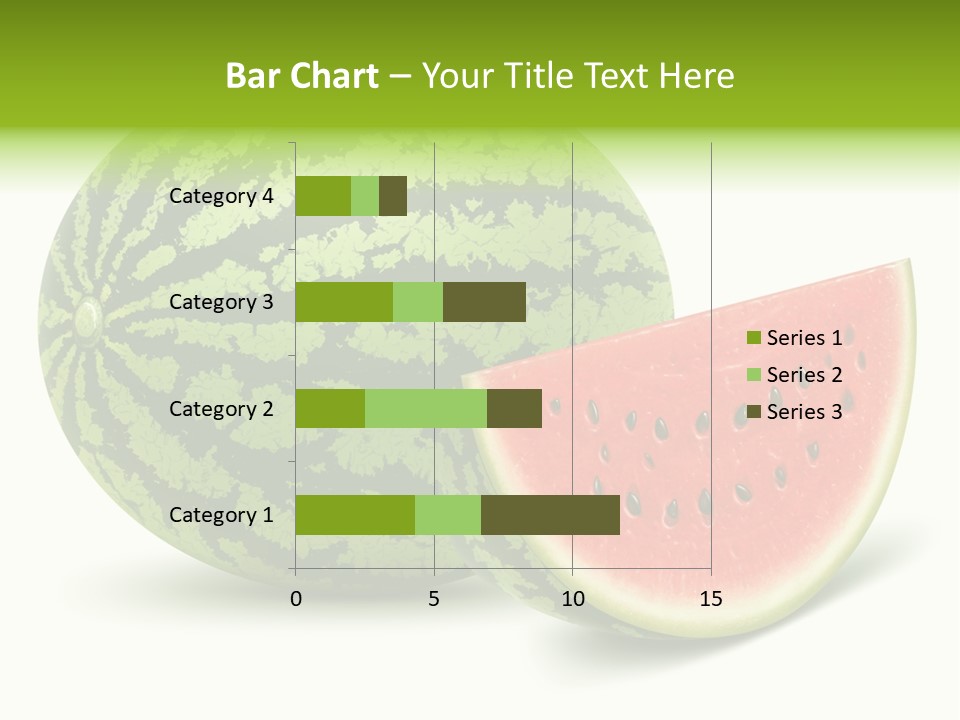 Bar Chart – Your Title Text Here

Category 4
Category 3
Category 2
Category 1

0 5 10 15

Series 1
Series 2
Series 3